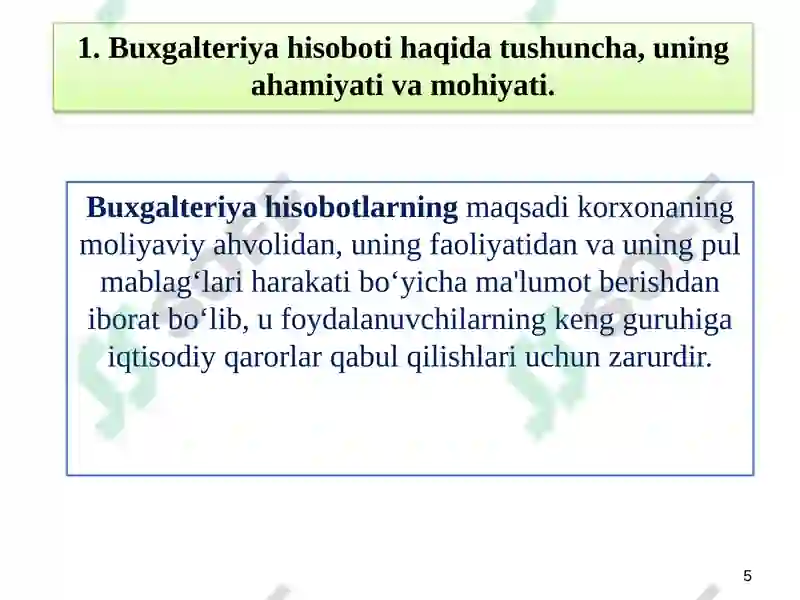 1. Buxgalteriya hisoboti haqida tushuncha, uning ahamiyati va mohiyati.

Buxgalteriya hisobotlarning maqsadi korxonaning moliyaviy ahvolidan, uning faoliyatidan va uning pul mablag‘lari harakati bo‘yicha ma'lumot berishdan iborat bo‘lib, u foydalanuvchilarning keng guruhiga iqtisodiy qarorlar qabul qilishlari uchun zarurdir.

5